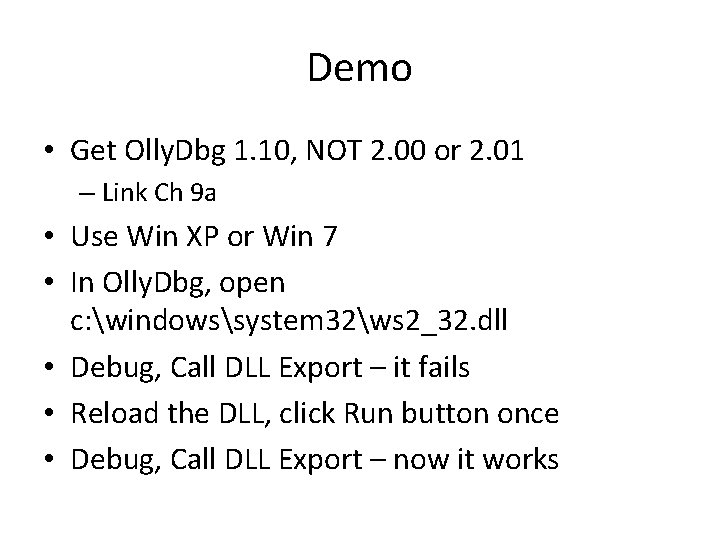 Demo

• Get OllyDbg 1.10, NOT 2.00 or 2.01
– Link Ch 9a
• Use Win XP or Win 7
• In OllyDbg, open c:\windows\system32\ws2_32.dll
• Debug, Call DLL Export – it fails
• Reload the DLL, click Run button once
• Debug, Call DLL Export – now it works